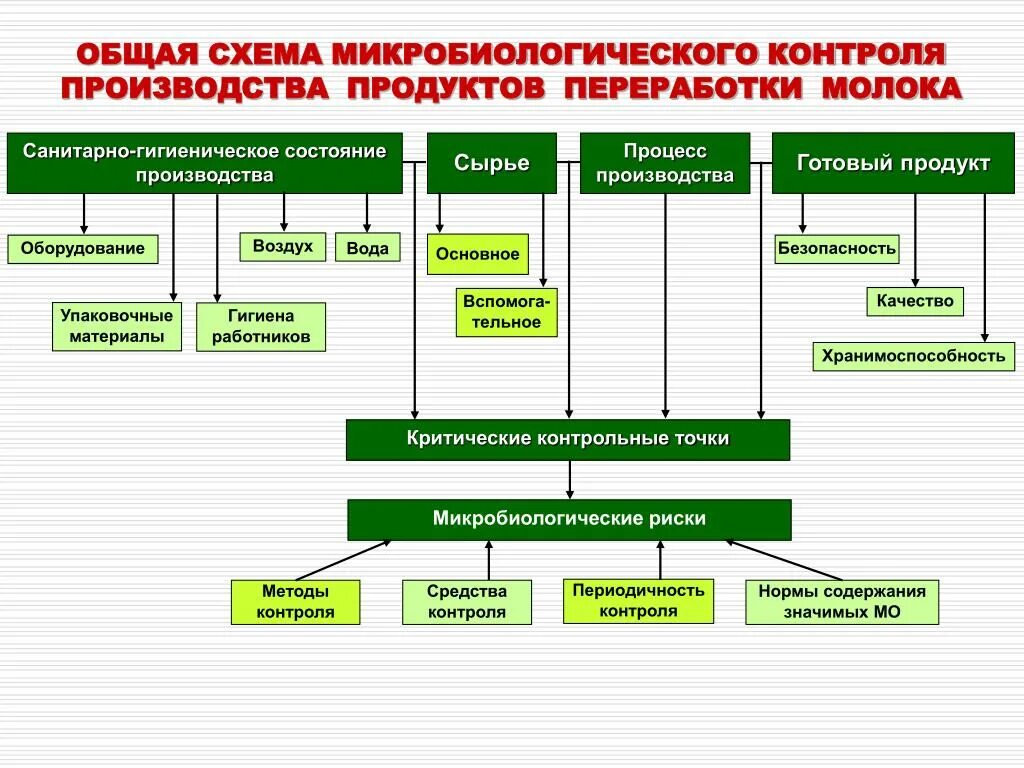 ОБЩАЯ СХЕМА МИКРОБИОЛОГИЧЕСКОГО КОНТРОЛЯ ПРОИЗВОДСТВА ПРОДУКТОВ ПЕРЕРАБОТКИ МОЛОКА

Санитарно-гигиеническое состояние производства

Сырье

Процесс производства

Готовый продукт

Оборудование

Воздух

Вода

Упаковочные материалы

Гигиена работников

Основное

Вспомогательное

Безопасность

Качество

Хранимоспособность

Критические контрольные точки

Микробиологические риски

Методы контроля

Средства контроля

Периодичность контроля

Нормы содержания значимых МО